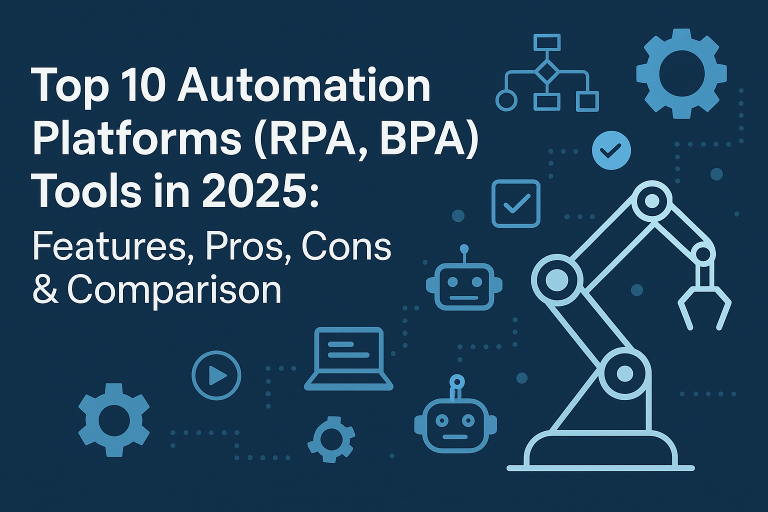 Top 10 Automation Platforms (RPA, BPA) Tools in 2025:
Features, Pros, Cons & Comparison